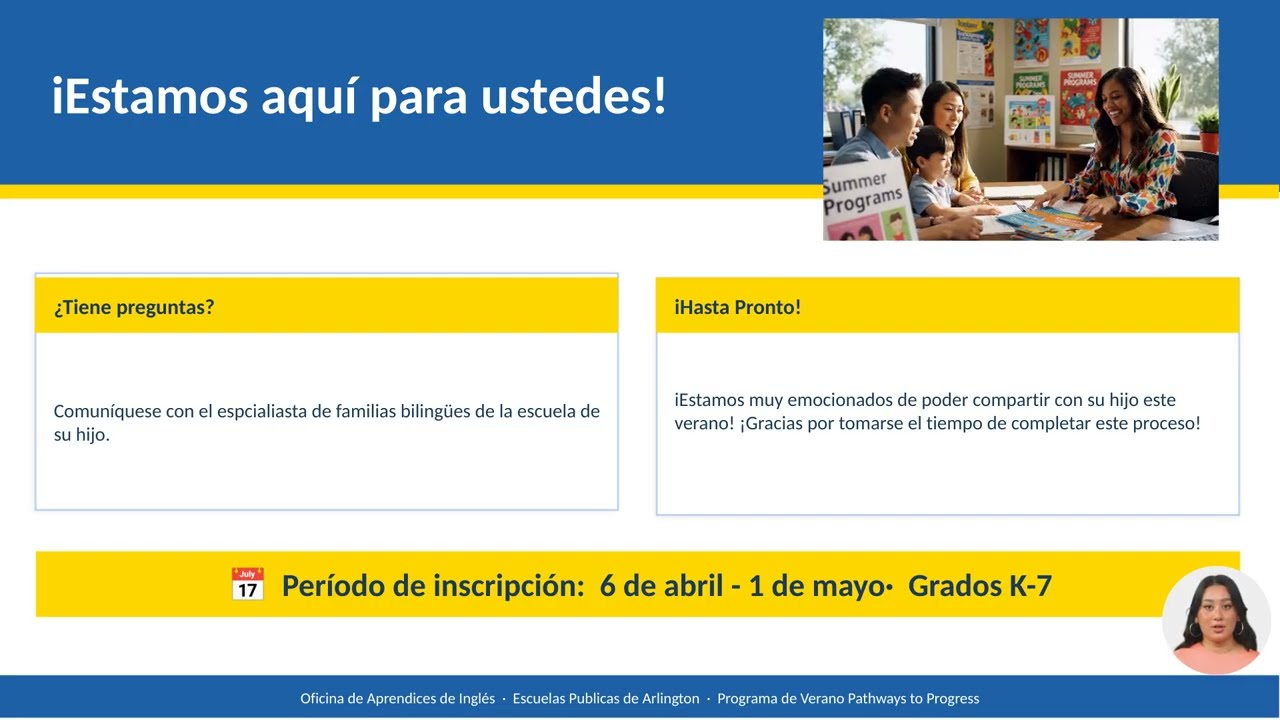 ¡Estamos aquí para ustedes!

Summer Programs

SUMMER PROGRAMS

SUMMER PROGRAMS

¿Tiene preguntas?

Comuníquese con el espcialiasta de familias bilingües de la escuela de su hijo.

¡Hasta Pronto!

¡Estamos muy emocionados de poder compartir con su hijo este verano! ¡Gracias por tomarse el tiempo de completar este proceso!

July 17 Período de inscripción: 6 de abril - 1 de mayo· Grados K-7

Oficina de Aprendices de Inglés · Escuelas Publicas de Arlington · Programa de Verano Pathways to Progress